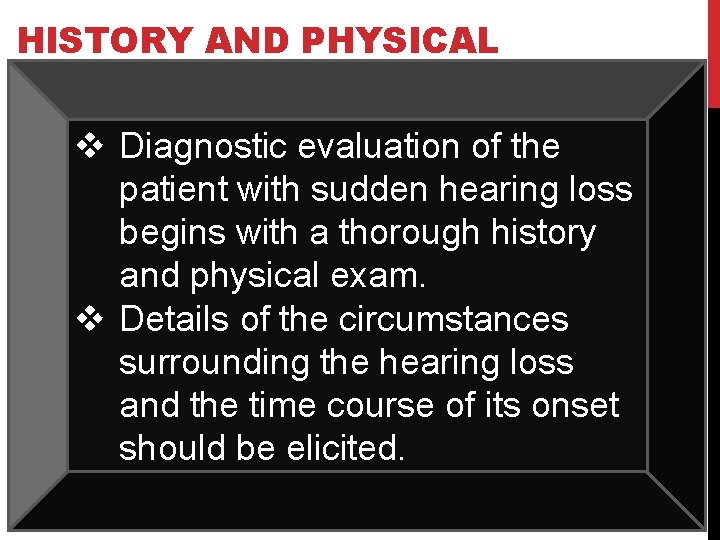 HISTORY AND PHYSICAL

❖ Diagnostic evaluation of the patient with sudden hearing loss begins with a thorough history and physical exam.
❖ Details of the circumstances surrounding the hearing loss and the time course of its onset should be elicited.